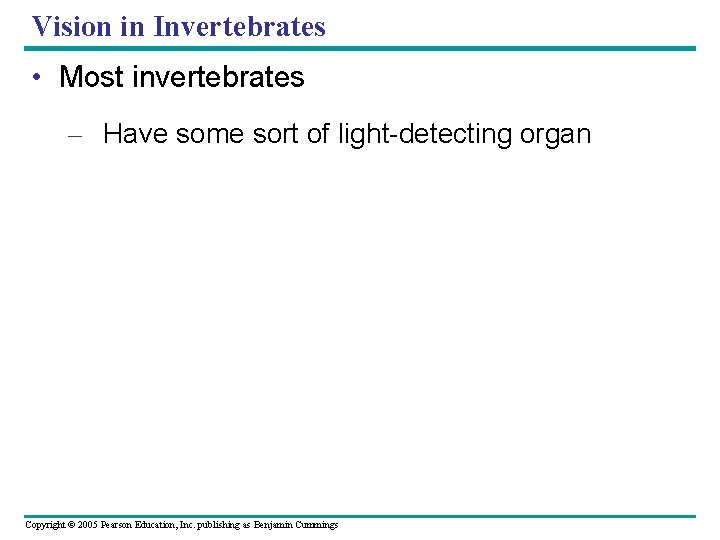 Vision in Invertebrates

• Most invertebrates

– Have some sort of light-detecting organ

Copyright © 2005 Pearson Education, Inc. publishing as Benjamin Cummings